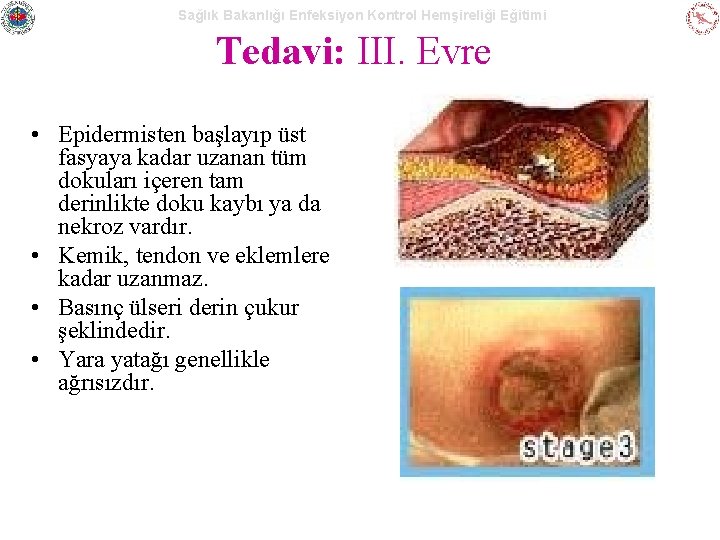 Sağlık Bakanlığı Enfeksiyon Kontrol Hemşireliği Eğitimi

Tedavi: III. Evre

• Epidermisten başlayıp üst fasyaya kadar uzanan tüm dokuları içeren tam derinlikte doku kaybı ya da nekroz vardır.
• Kemik, tendon ve eklemlere kadar uzanmaz.
• Basınç ülseri derin çukur şeklindedir.
• Yara yatağı genellikle ağrısızdır.

stage3